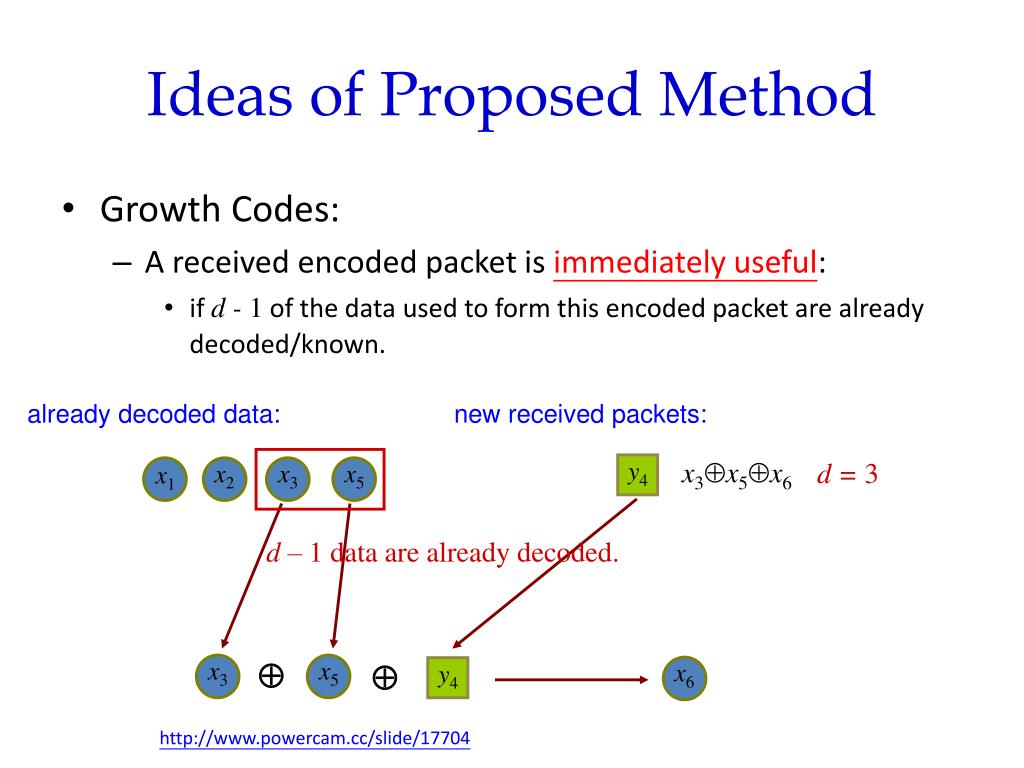 Ideas of Proposed Method

• Growth Codes:
– A received encoded packet is immediately useful:
• if $d$ - 1 of the data used to form this encoded packet are already decoded/known.

already decoded data:

new received packets:

$x_1$ $x_2$ $x_3$ $x_5$

$y_4$ $x_3 \oplus x_5 \oplus x_6$ $d = 3$

$d - 1$ data are already decoded.

$x_3$ $\oplus$ $x_5$ $\oplus$ $y_4$ $x_6$

http://www.powercam.cc/slide/17704